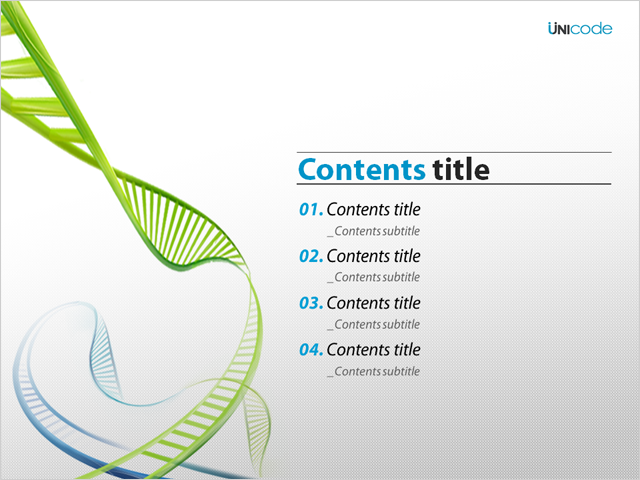 UNIcode

Contents title

01. Contents title
_Contents subtitle

02. Contents title
_Contents subtitle

03. Contents title
_Contents subtitle

04. Contents title
_Contents subtitle